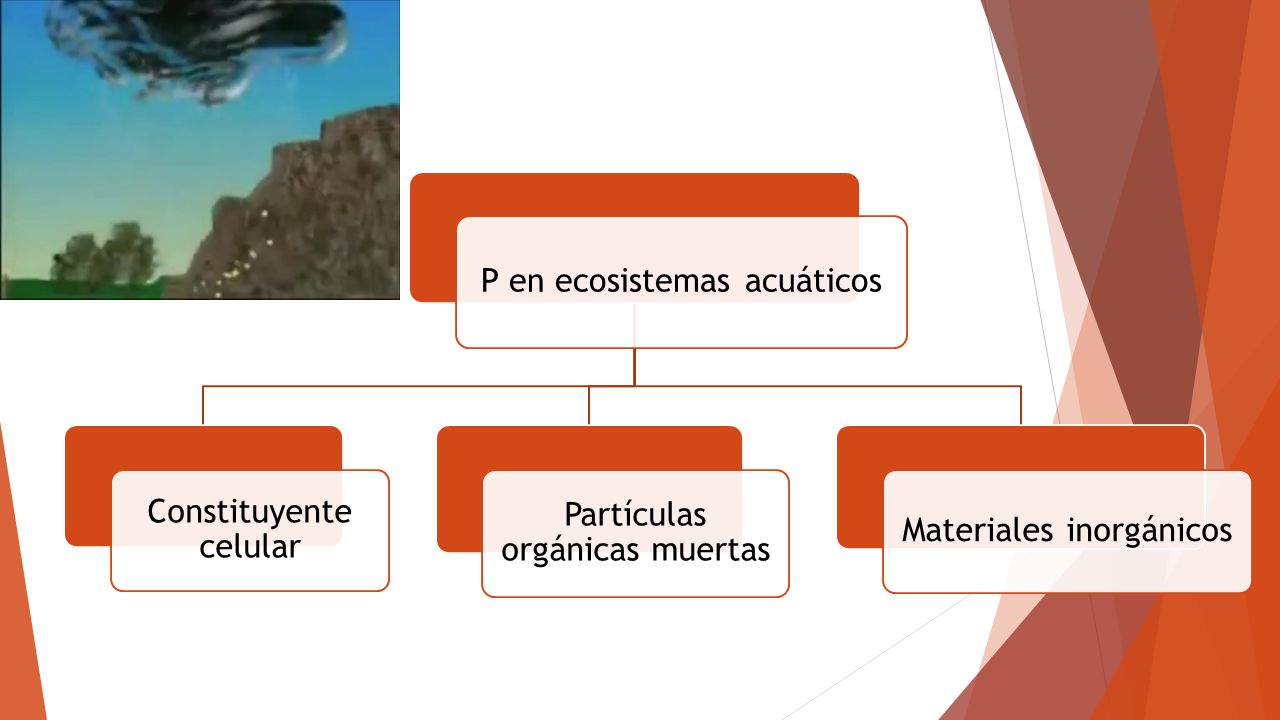 P en ecosistemas acuáticos

Constituyente celular

Partículas orgánicas muertas

Materiales inorgánicos